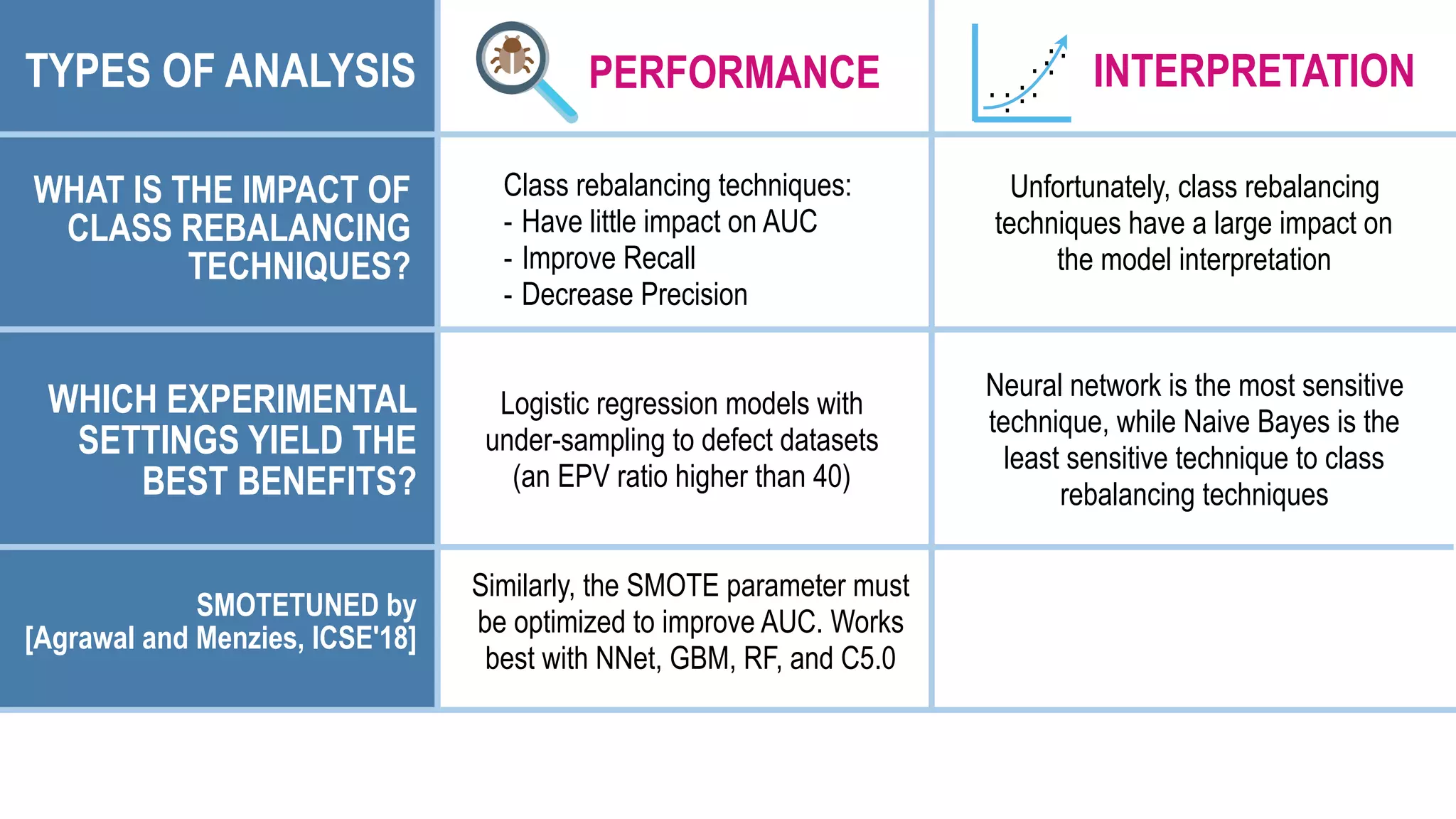 | TYPES OF ANALYSIS | PERFORMANCE | INTERPRETATION |
|---|---|---|
| WHAT IS THE IMPACT OF CLASS REBALANCING TECHNIQUES? | Class rebalancing techniques: - Have little impact on AUC - Improve Recall - Decrease Precision | Unfortunately, class rebalancing techniques have a large impact on the model interpretation |
| WHICH EXPERIMENTAL SETTINGS YIELD THE BEST BENEFITS? | Logistic regression models with under-sampling to defect datasets (an EPV ratio higher than 40) | Neural network is the most sensitive technique, while Naive Bayes is the least sensitive technique to class rebalancing techniques |
| SMOTETUNED by [Agrawal and Menzies, ICSE'18] | Similarly, the SMOTE parameter must be optimized to improve AUC. Works best with NNet, GBM, RF, and C5.0 | |